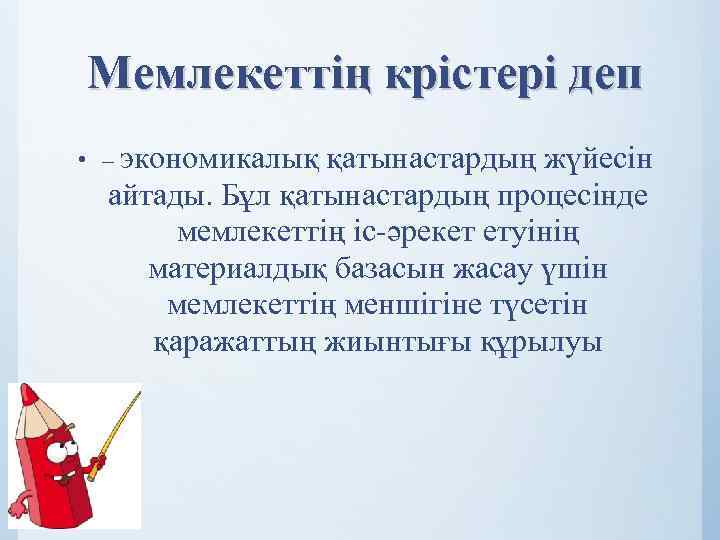 Мемлекеттің крістері деп

• – экономикалық қатынастардың жүйесін айтады. Бұл қатынастардың процесінде мемлекеттің іс-әрекет етуінің материалдық базасын жасау үшін мемлекеттің меншігіне түсетін қаражаттың жиынтығы құрылуы